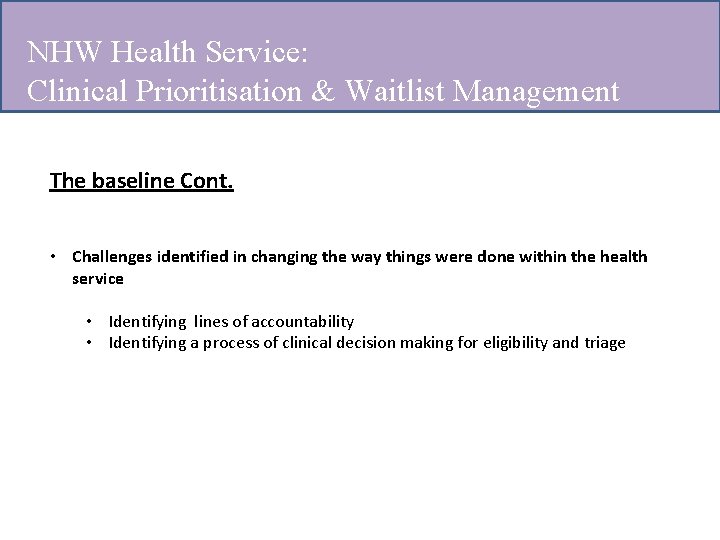 NHW Health Service:
Clinical Prioritisation & Waitlist Management

The baseline Cont.

• Challenges identified in changing the way things were done within the health service

• Identifying lines of accountability
• Identifying a process of clinical decision making for eligibility and triage